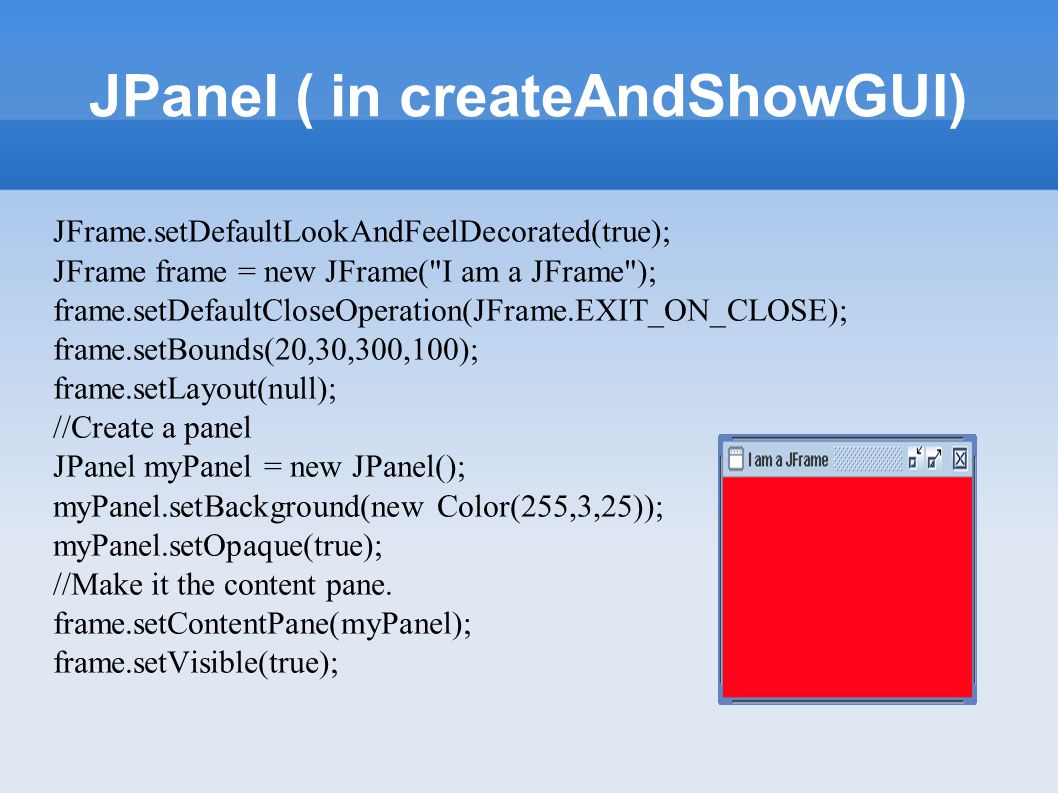 JPanel ( in createAndShowGUI)

JFrame.setDefaultLookAndFeelDecorated(true);
JFrame frame = new JFrame("I am a JFrame");
frame.setDefaultCloseOperation(JFrame.EXIT_ON_CLOSE);
frame.setBounds(20,30,300,100);
frame.setLayout(null);
//Create a panel
JPanel myPanel = new JPanel();
myPanel.setBackground(new Color(255,3,25));
myPanel.setOpaque(true);
//Make it the content pane.
frame.setContentPane(myPanel);
frame.setVisible(true);

I am a JFrame